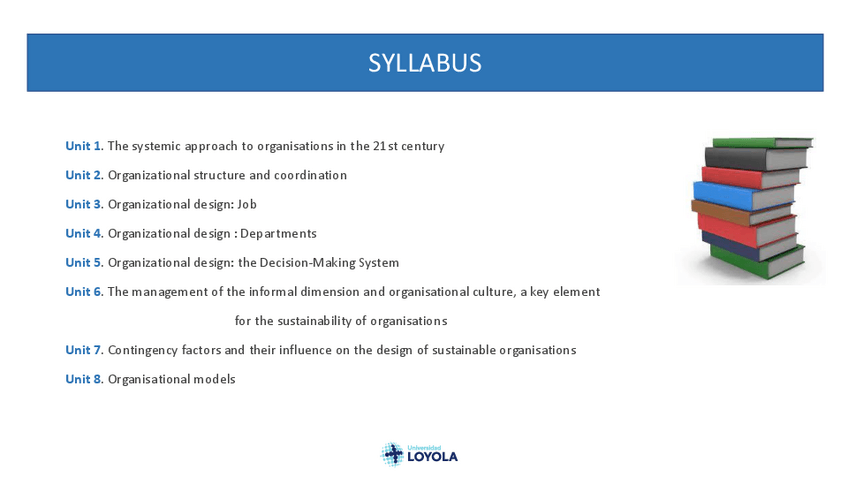 SYLLABUS

Unit 1. The systemic approach to organisations in the 21st century

Unit 2. Organizational structure and coordination

Unit 3. Organizational design: Job

Unit 4. Organizational design : Departments

Unit 5. Organizational design: the Decision-Making System

Unit 6. The management of the informal dimension and organisational culture, a key element for the sustainability of organisations

Unit 7. Contingency factors and their influence on the design of sustainable organisations

Unit 8. Organisational models

Universidad LOYOLA